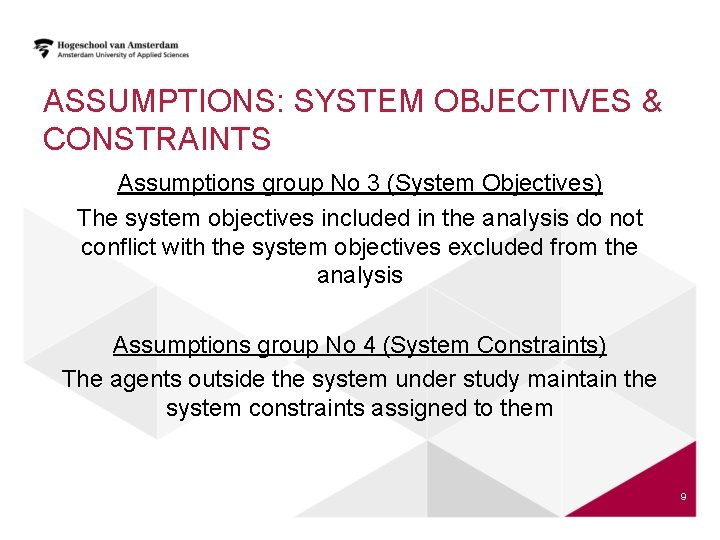 Hogeschool van Amsterdam
Amsterdam University of Applied Sciences

ASSUMPTIONS: SYSTEM OBJECTIVES & CONSTRAINTS

Assumptions group No 3 (System Objectives)

The system objectives included in the analysis do not conflict with the system objectives excluded from the analysis

Assumptions group No 4 (System Constraints)

The agents outside the system under study maintain the system constraints assigned to them

9